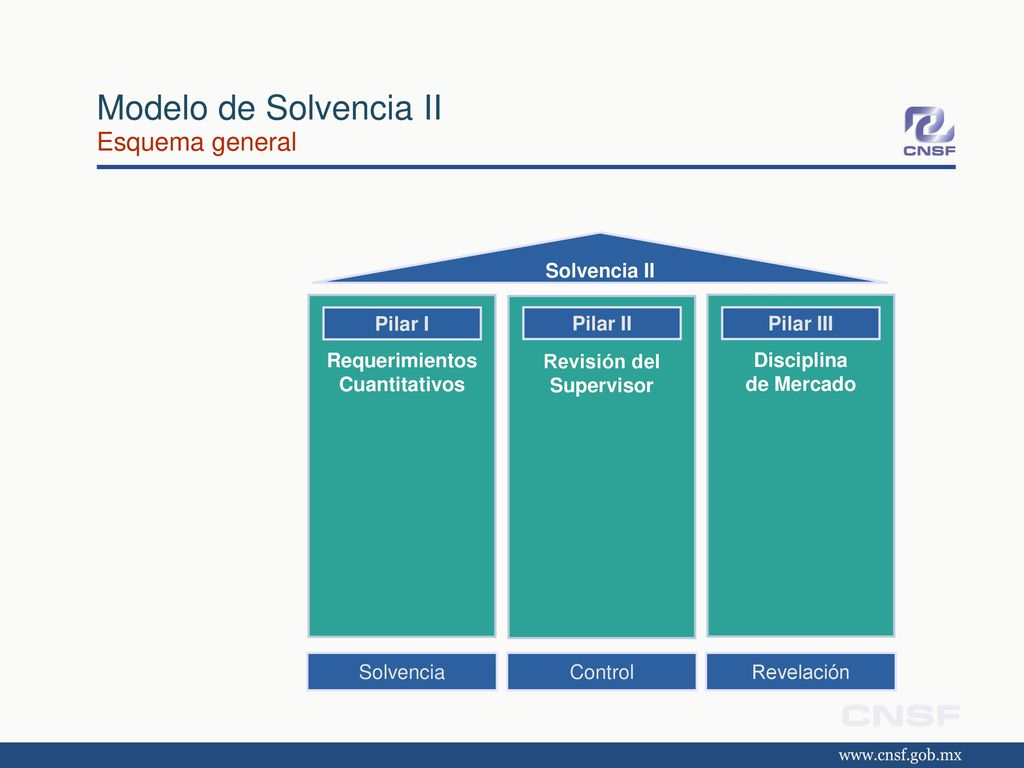 Modelo de Solvencia II
Esquema general

CNSF

Solvencia II

Pilar I
Requerimientos Cuantitativos

Pilar II
Revisión del Supervisor

Pilar III
Disciplina de Mercado

Solvencia

Control

Revelación

CNSF

www.cnsf.gob.mx